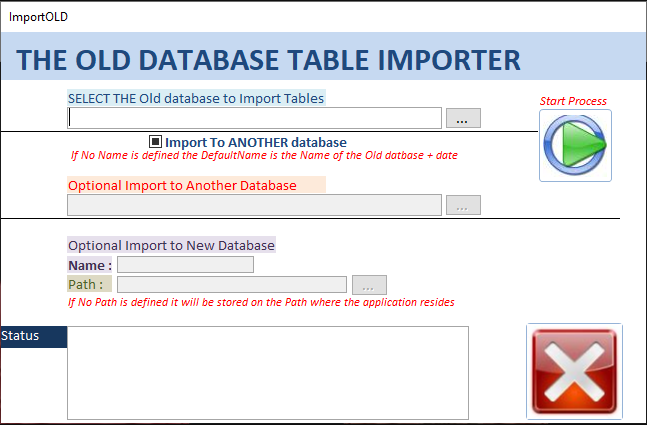 ImportOLD

THE OLD DATABASE TABLE IMPORTER

SELECT THE Old database to Import Tables

...

Start Process

Import To ANOTHER database

If No Name is defined the DefaultName is the Name of the Old datbase + date

Optional Import to Another Database

...

Optional Import to New Database

Name :

Path :

...

If No Path is defined it will be stored on the Path where the application resides

Status